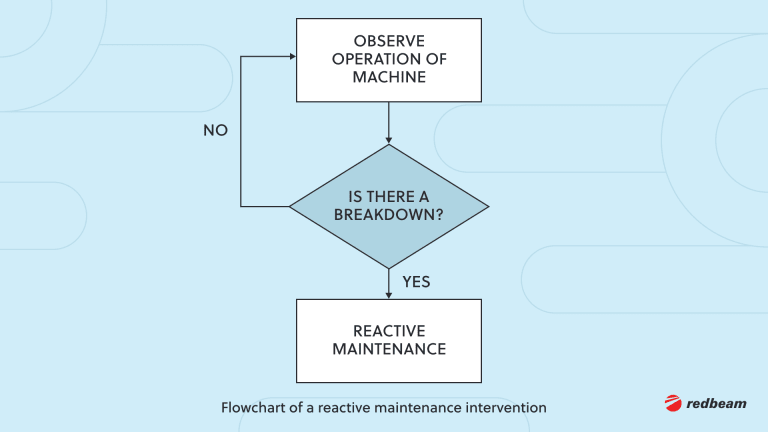 OBSERVE OPERATION OF MACHINE

NO

IS THERE A BREAKDOWN?

YES

REACTIVE MAINTENANCE

Flowchart of a reactive maintenance intervention

redbeam